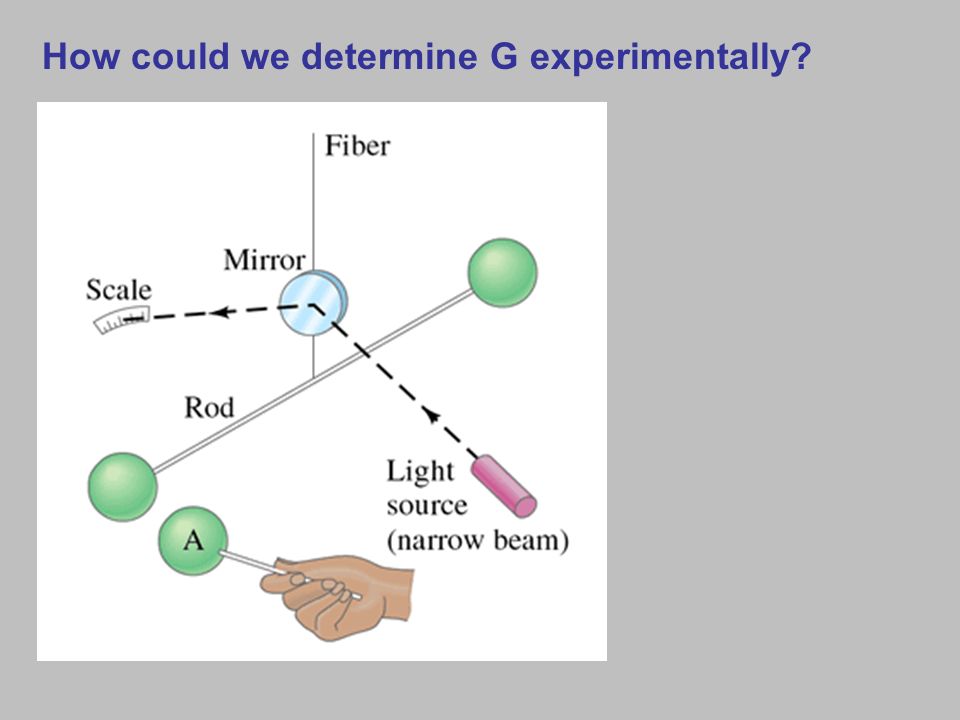 How could we determine G experimentally?

Fiber

Mirror

Scale

Rod

Light source (narrow beam)

A